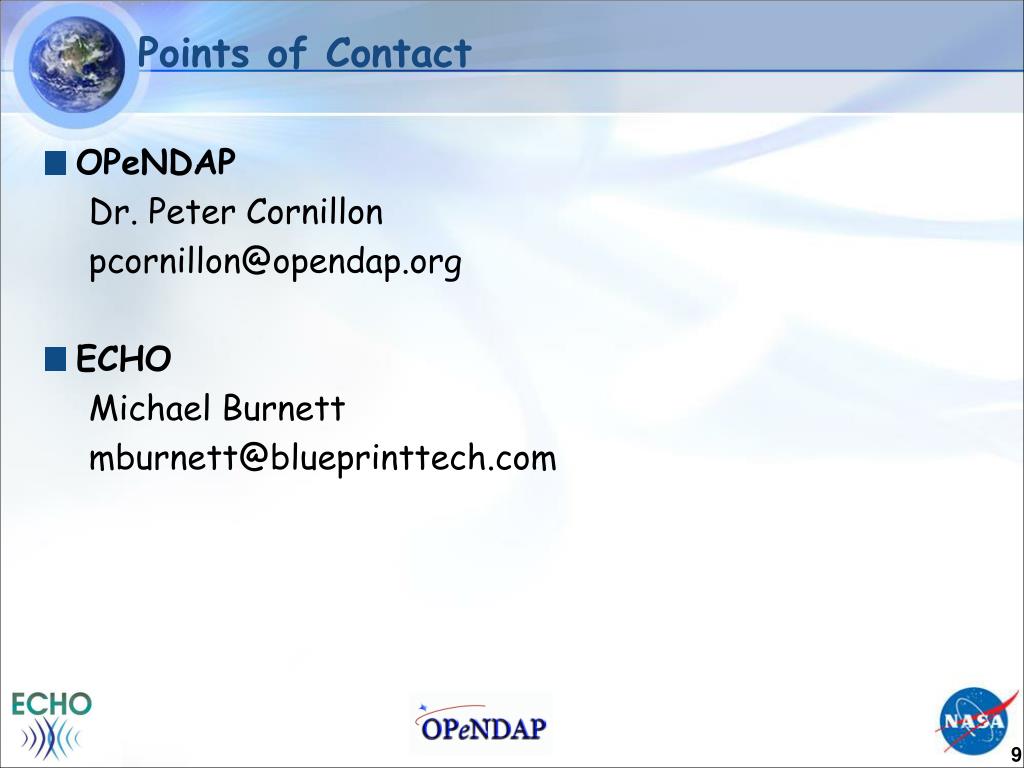 Points of Contact

OPeNDAP
Dr. Peter Cornillon
pcornillon@opendap.org

ECHO
Michael Burnett
mburnett@blueprinttech.com

ECHO

OPeNDAP

NASA

9